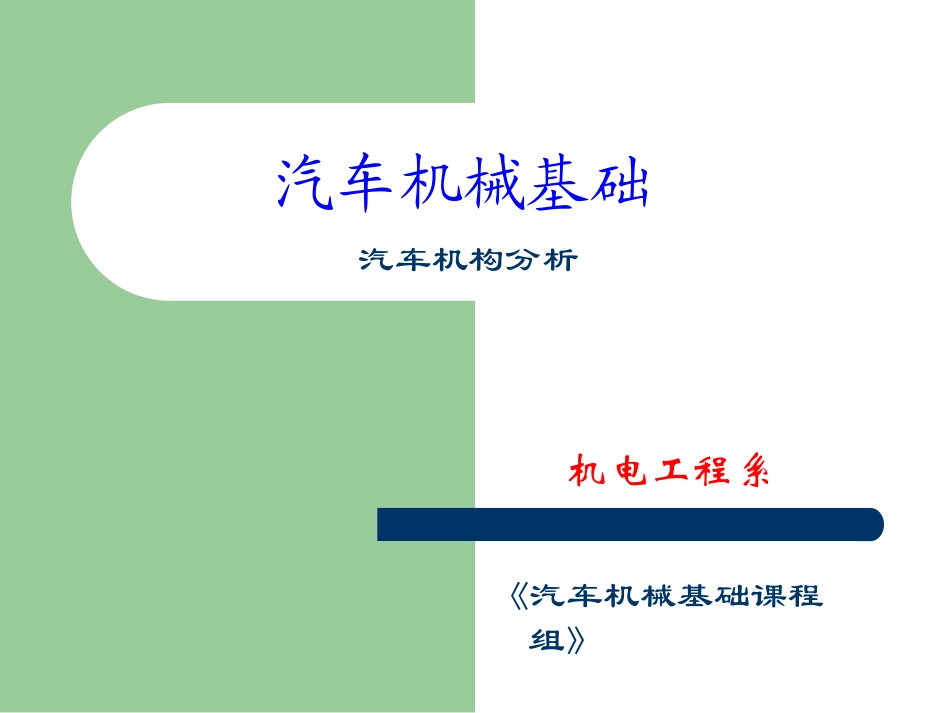 汽车机械基础

汽车机构分析

机电工程系

《汽车机械基础课程组》